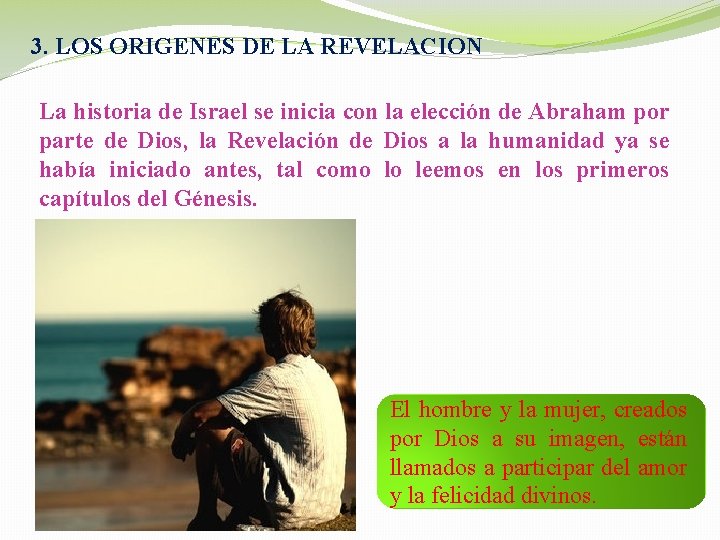 3. LOS ORIGENES DE LA REVELACION

La historia de Israel se inicia con la elección de Abraham por parte de Dios, la Revelación de Dios a la humanidad ya se había iniciado antes, tal como lo leemos en los primeros capítulos del Génesis.

El hombre y la mujer, creados por Dios a su imagen, están llamados a participar del amor y la felicidad divinos.